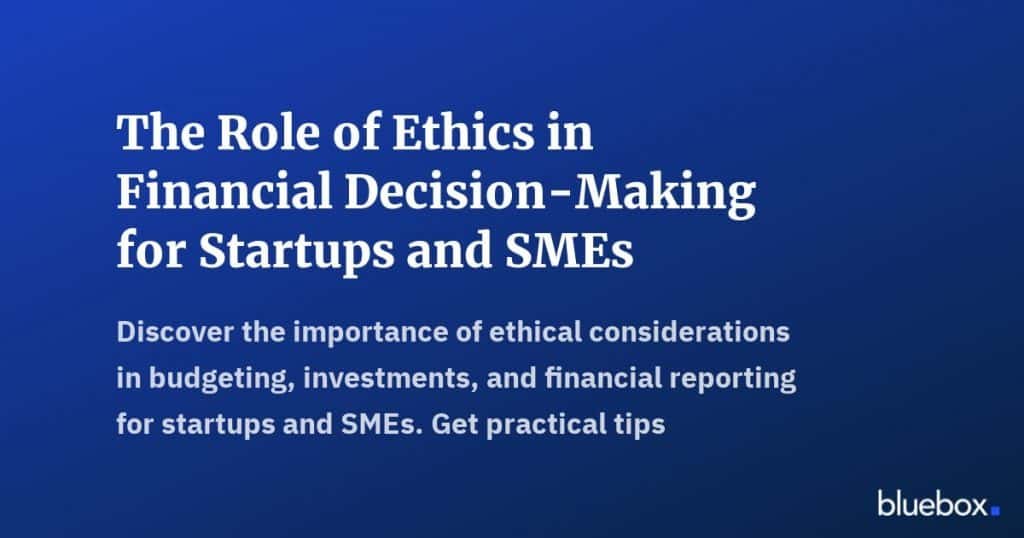 The Role of Ethics in Financial Decision-Making for Startups and SMEs

Discover the importance of ethical considerations in budgeting, investments, and financial reporting for startups and SMEs. Get practical tips

bluebox.